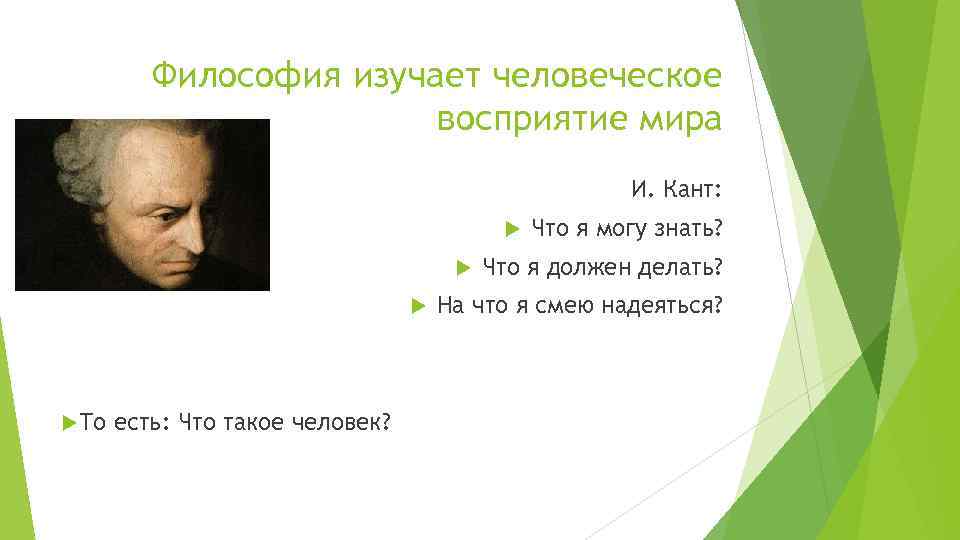 Философия изучает человеческое восприятие мира

И. Кант:

Что я могу знать?

Что я должен делать?

На что я смею надеяться?

То есть: Что такое человек?